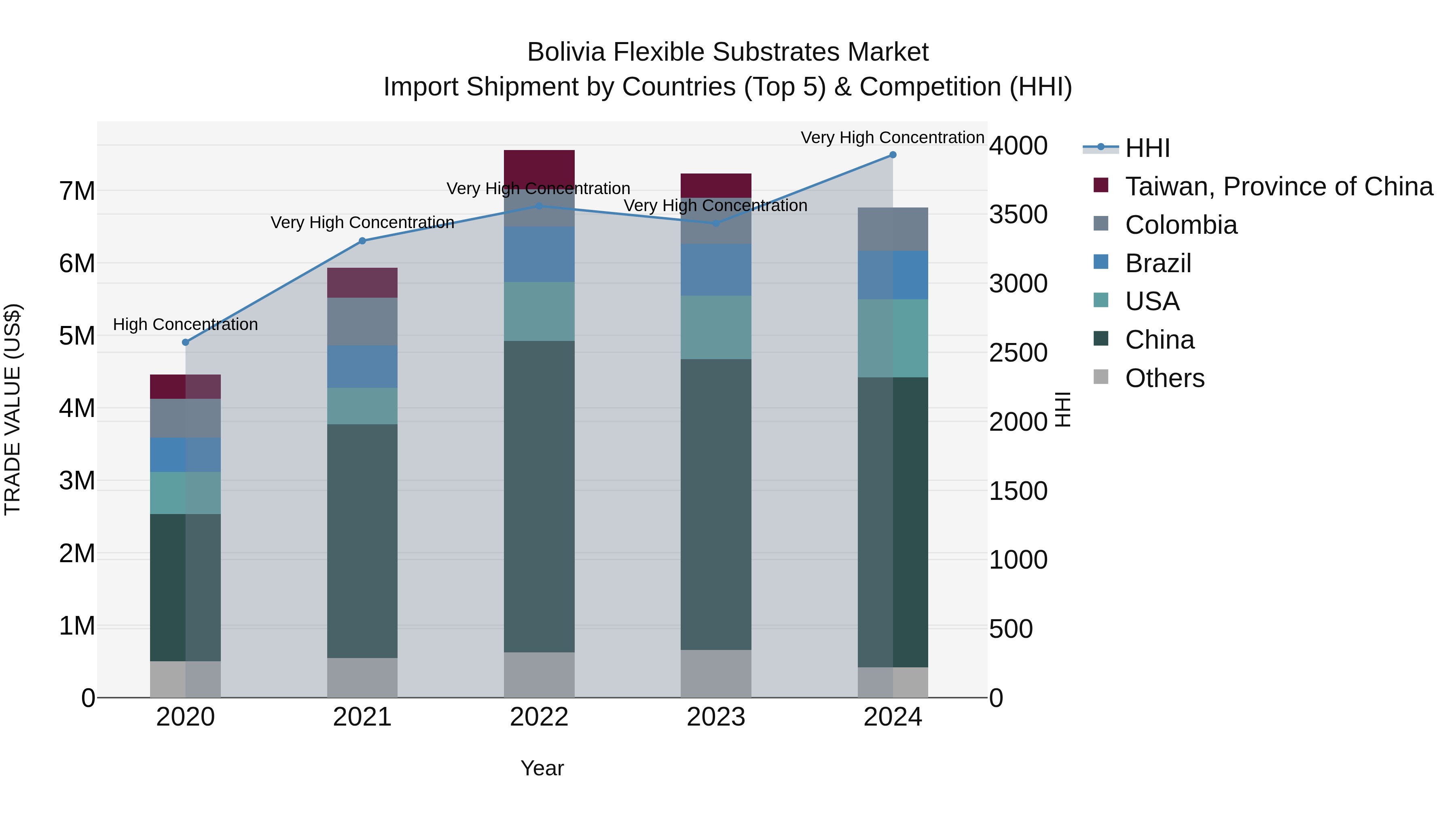 Bolivia Flexible Substrates Market
Import Shipment by Countries (Top 5) & Competition (HHI)

TRADE VALUE (US$)

7M
6M
5M
4M
3M
2M
1M
0

High Concentration
Very High Concentration
Very High Concentration
Very High Concentration
Very High Concentration

2020
2021
2022
2023
2024

Year

4000
3500
3000
2500
2000
1500
1000
500
0

HHI

HHI
Taiwan, Province of China
Colombia
Brazil
USA
China
Others